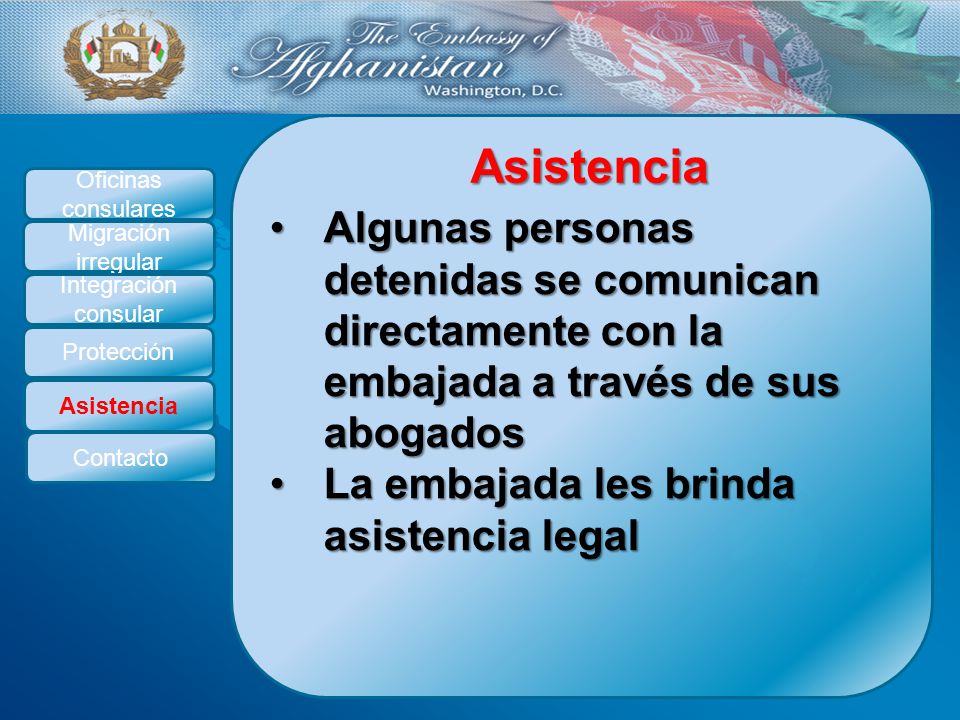 The Embassy of
Afghanistan
Washington, D.C.

Oficinas consulares

Migración irregular

Integración consular

Protección

Asistencia

Contacto

Asistencia

• Algunas personas detenidas se comunican directamente con la embajada a través de sus abogados
• La embajada les brinda asistencia legal